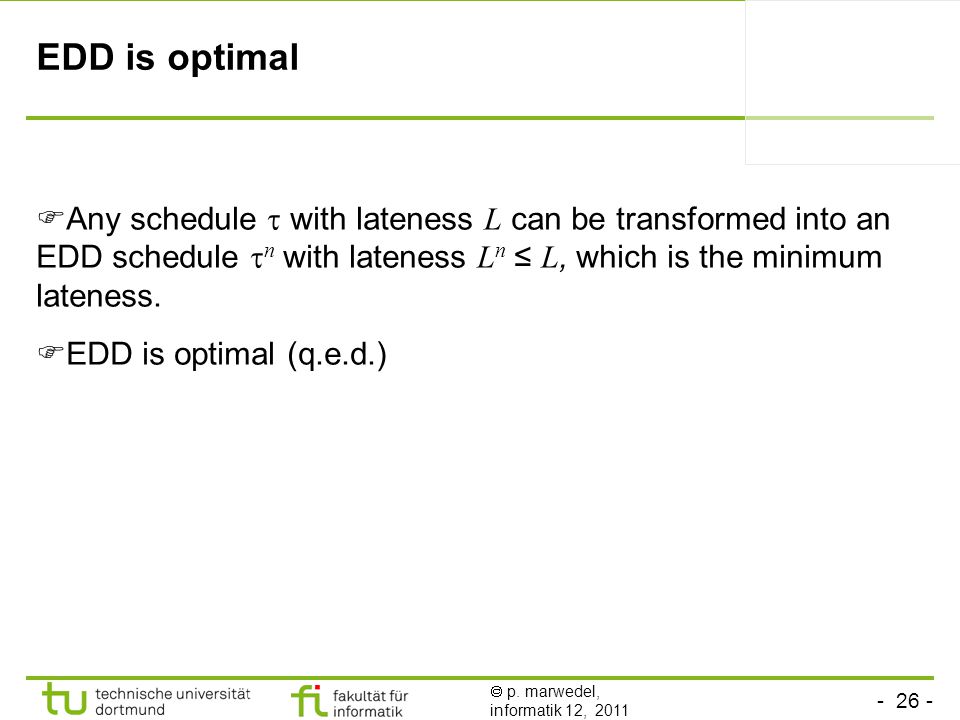 EDD is optimal

☞Any schedule $\tau$ with lateness $L$ can be transformed into an EDD schedule $\tau^n$ with lateness $L^n \leq L$, which is the minimum lateness.

☞EDD is optimal (q.e.d.)

tu technische universität dortmund

fi fakultät für informatik

© p. marwedel, informatik 12, 2011

- 26 -